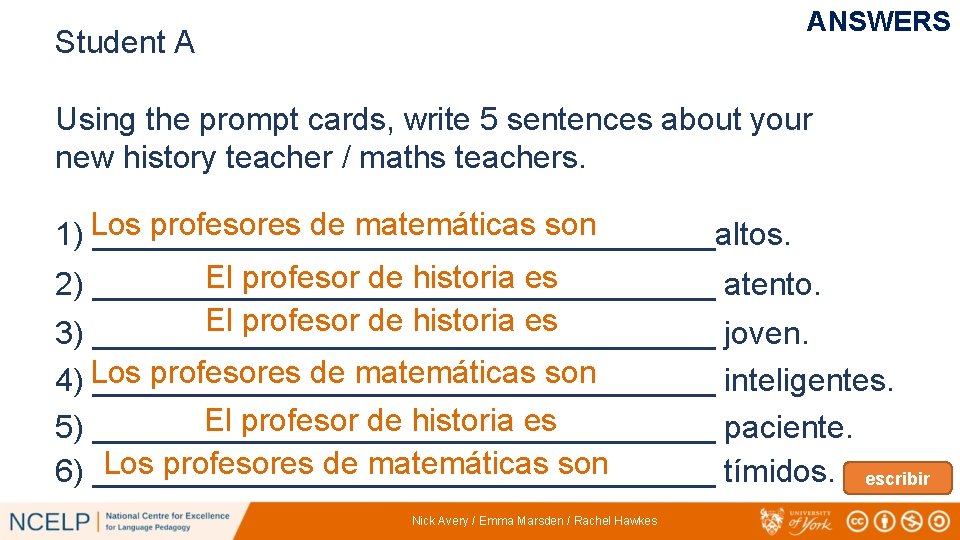 ANSWERS

Student A

Using the prompt cards, write 5 sentences about your new history teacher / maths teachers.

1) Los profesores de matemáticas son altos.
2) El profesor de historia es atento.
3) El profesor de historia es joven.
4) Los profesores de matemáticas son inteligentes.
5) El profesor de historia es paciente.
6) Los profesores de matemáticas son tímidos.

escribir

NCELP | National Centre for Excellence for Language Pedagogy

Nick Avery / Emma Marsden / Rachel Hawkes

UNIVERSITY of York